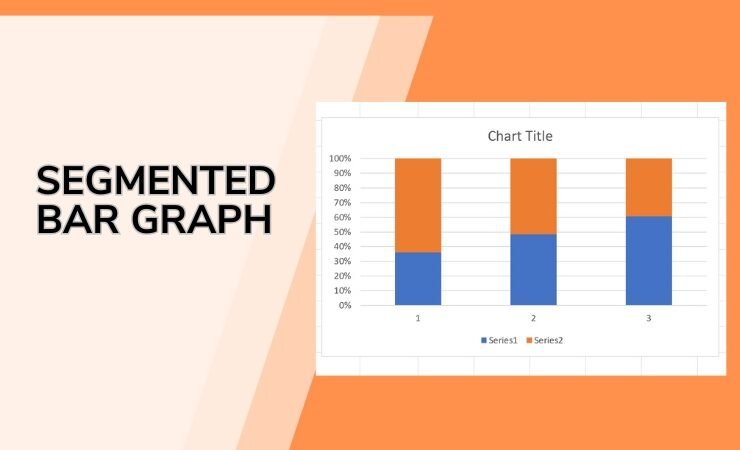 SEGMENTED BAR GRAPH

Chart Title

100%
90%
80%
70%
60%
50%
40%
30%
20%
10%
0%

1
2
3

Series1 Series2